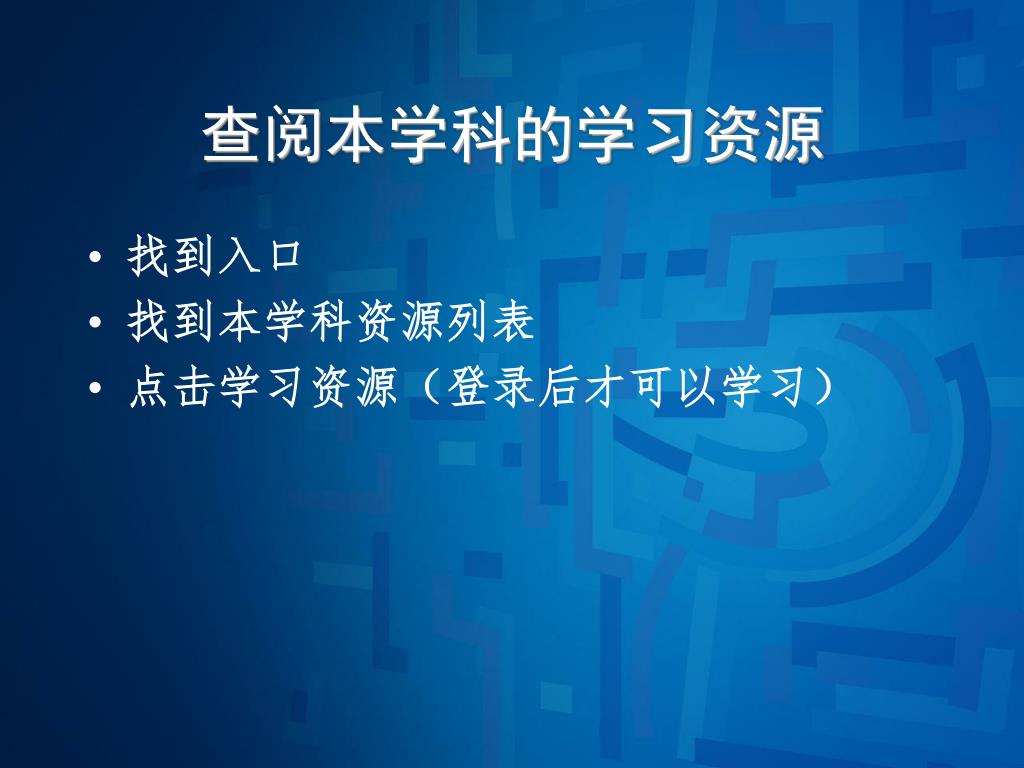 查阅本学科的学习资源

• 找到入口
• 找到本学科资源列表
• 点击学习资源（登录后才可以学习）